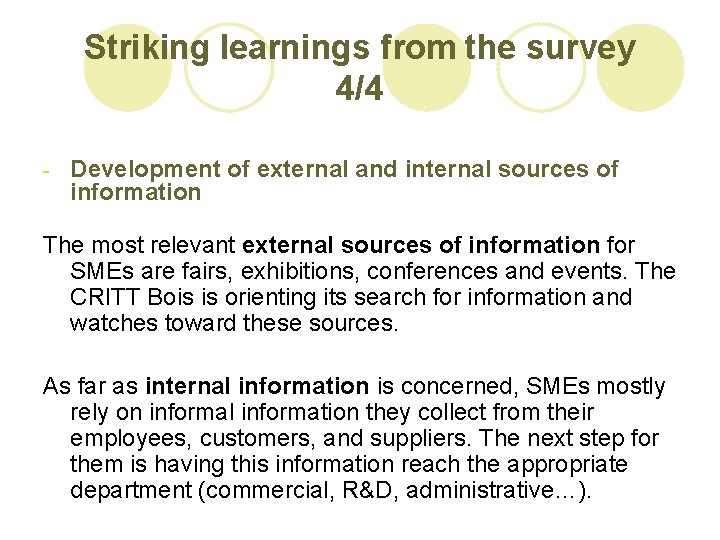 Striking learnings from the survey 4/4

- Development of external and internal sources of information

The most relevant external sources of information for SMEs are fairs, exhibitions, conferences and events. The CRITT Bois is orienting its search for information and watches toward these sources.

As far as internal information is concerned, SMEs mostly rely on informal information they collect from their employees, customers, and suppliers. The next step for them is having this information reach the appropriate department (commercial, R&D, administrative…).